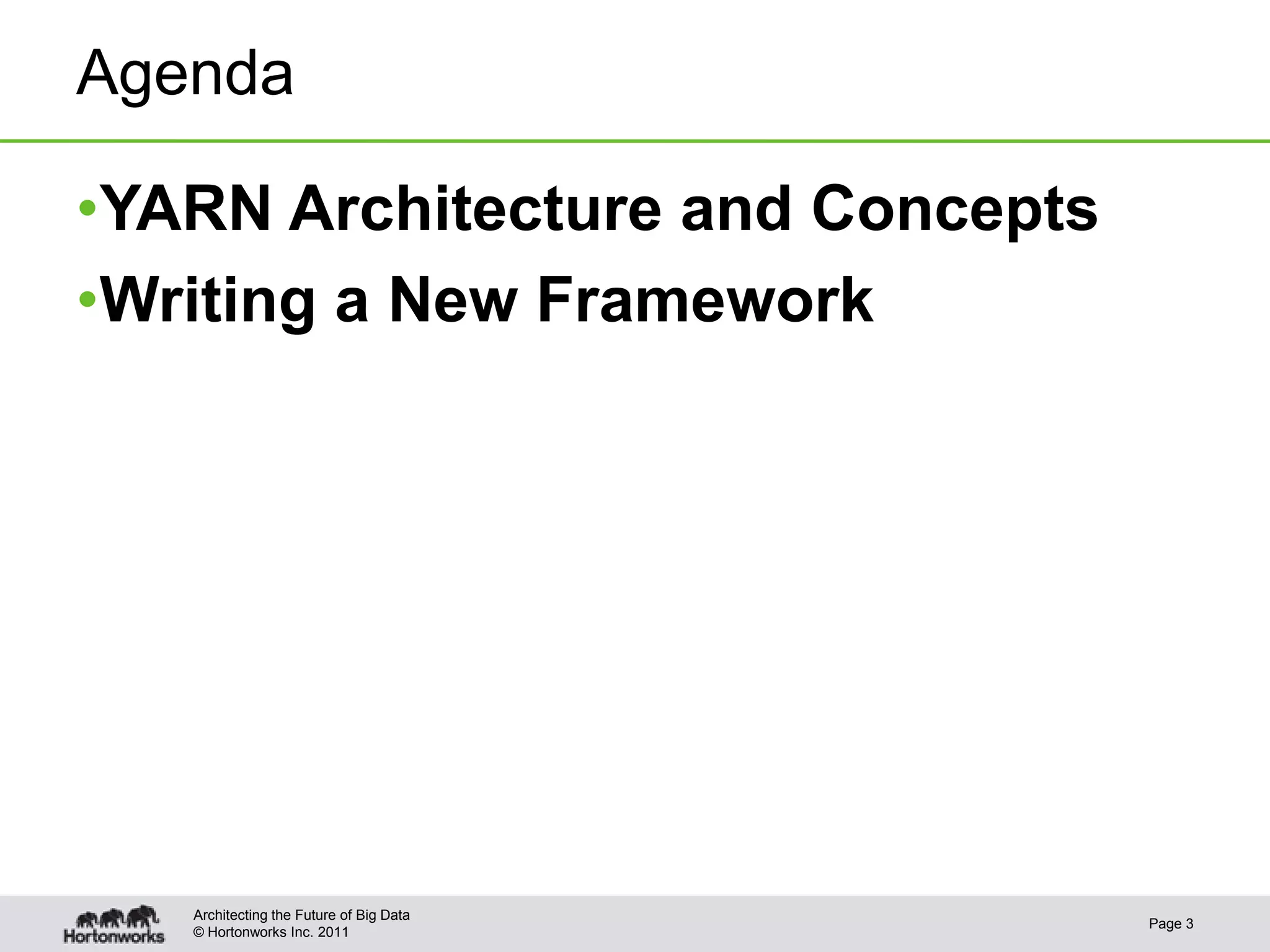 Agenda

•YARN Architecture and Concepts
•Writing a New Framework

Hortonworks
Architecting the Future of Big Data
© Hortonworks Inc. 2011

Page 3